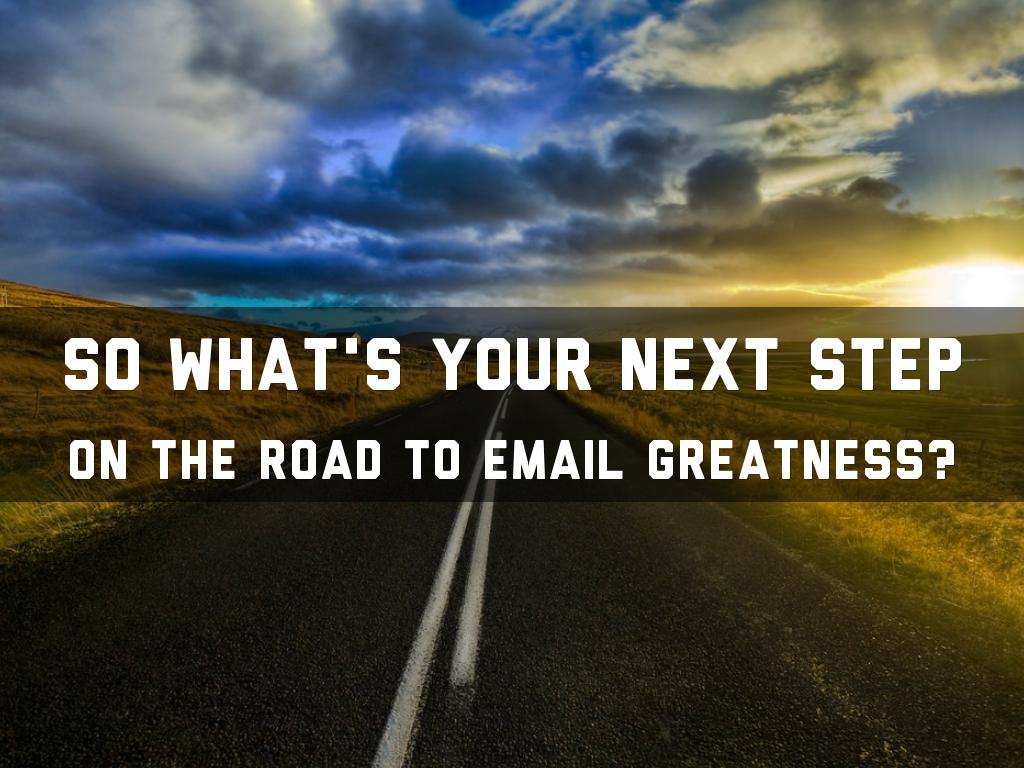 SO WHAT'S YOUR NEXT STEP
ON THE ROAD TO EMAIL GREATNESS?